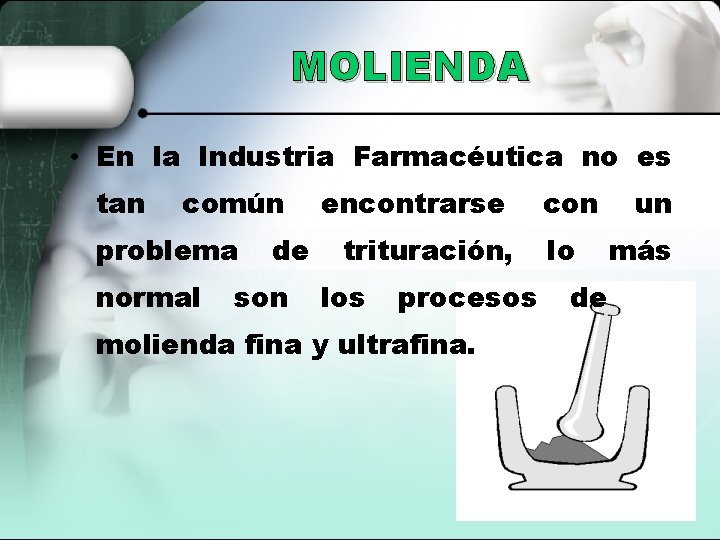 MOLIENDA

• En la Industria Farmacéutica no es tan común encontrarse con un problema de trituración, lo más normal son los procesos de molienda fina y ultrafina.